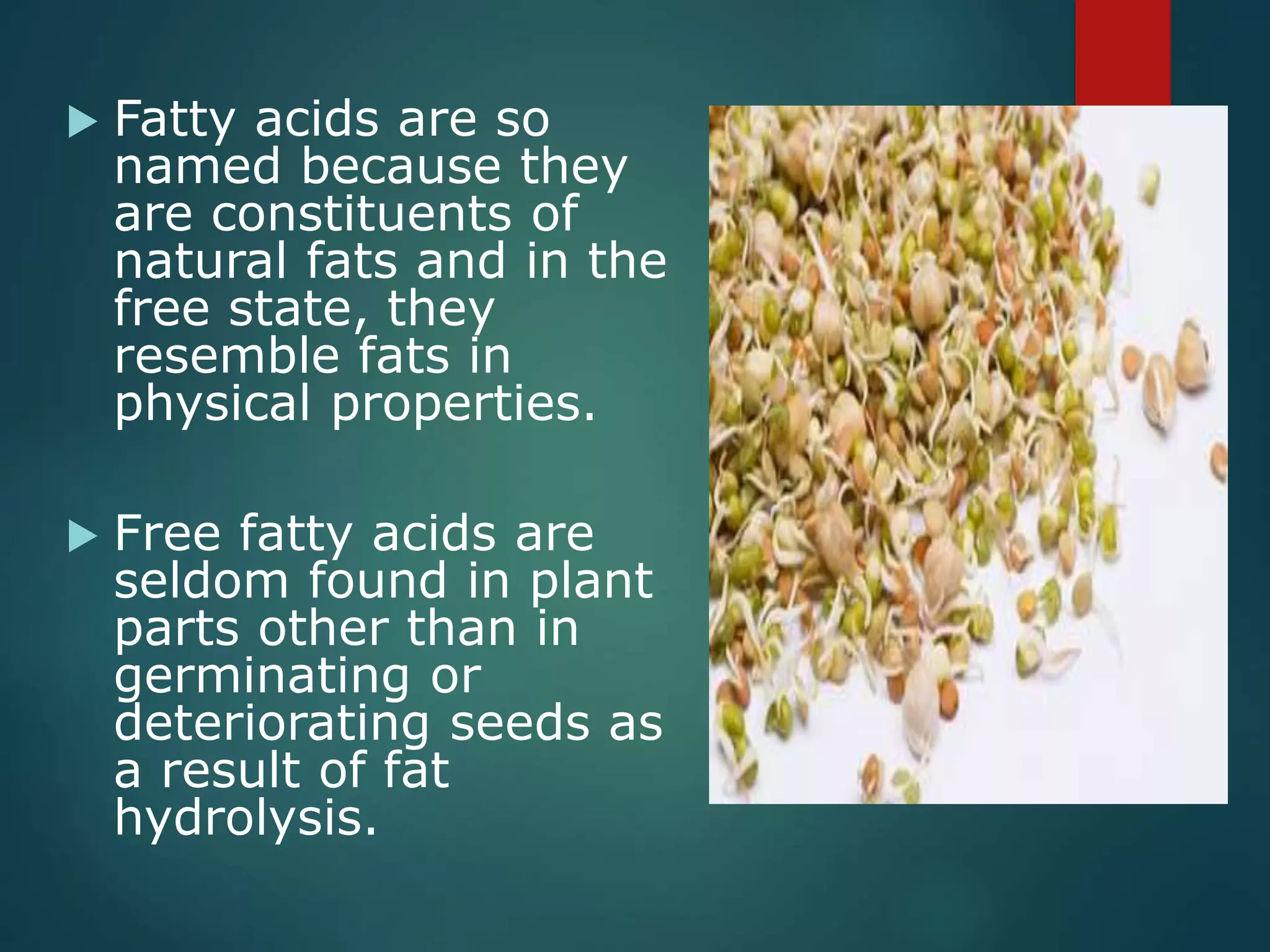 ▶ Fatty acids are so named because they are constituents of natural fats and in the free state, they resemble fats in physical properties.

▶ Free fatty acids are seldom found in plant parts other than in germinating or deteriorating seeds as a result of fat hydrolysis.